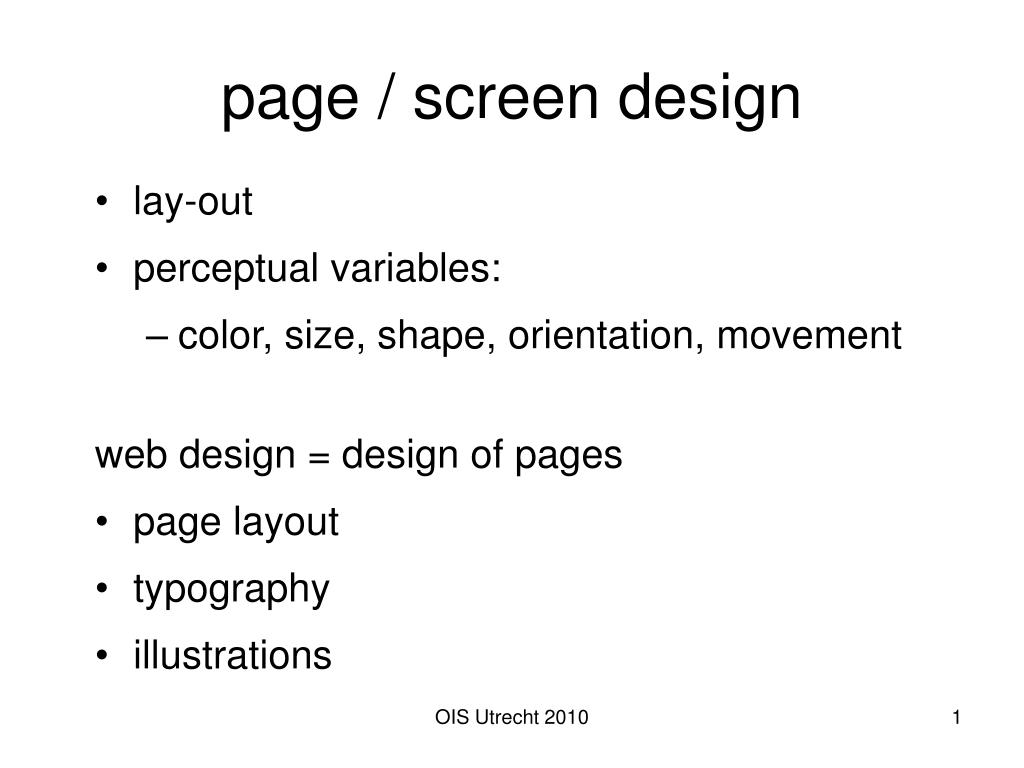 page / screen design

• lay-out
• perceptual variables:
– color, size, shape, orientation, movement

web design = design of pages
• page layout
• typography
• illustrations

OIS Utrecht 2010

1